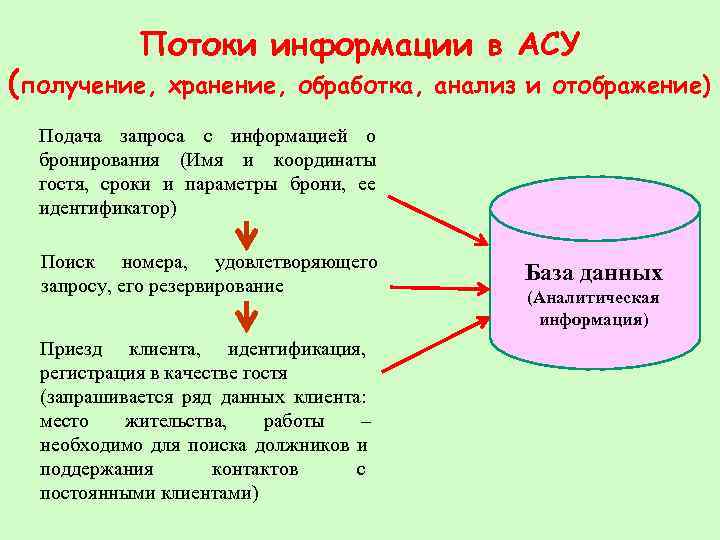 Потоки информации в АСУ
(получение, хранение, обработка, анализ и отображение)

Подача запроса с информацией о бронирования (Имя и координаты гостя, сроки и параметры брони, ее идентификатор)

Поиск номера, удовлетворяющего запросу, его резервирование

Приезд клиента, идентификация, регистрация в качестве гостя (запрашивается ряд данных клиента: место жительства, работы – необходимо для поиска должников и поддержания контактов с постоянными клиентами)

База данных
(Аналитическая информация)